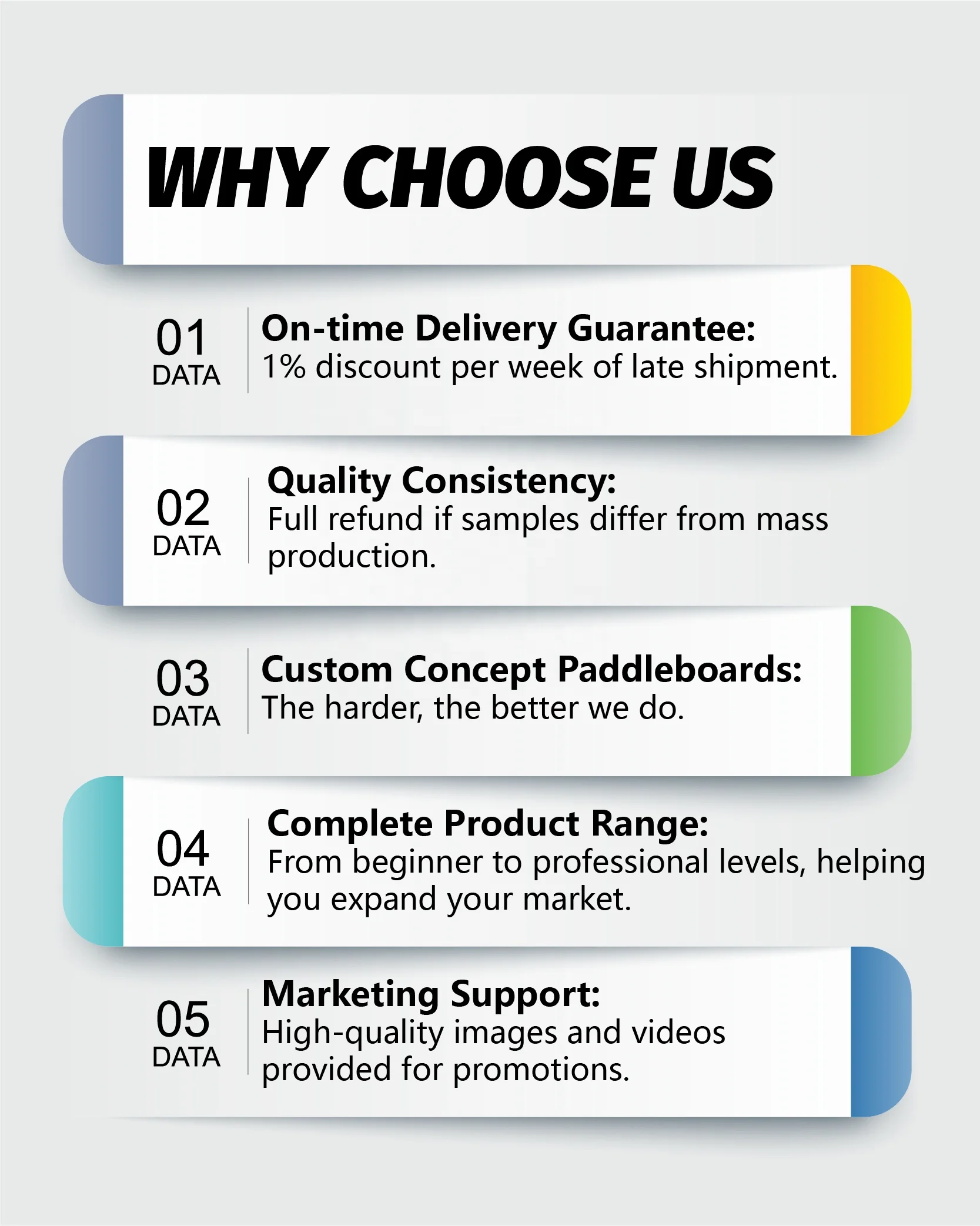 WHY CHOOSE US

01
DATA

On-time Delivery Guarantee:
1% discount per week of late shipment.

02
DATA

Quality Consistency:
Full refund if samples differ from mass production.

03
DATA

Custom Concept Paddleboards:
The harder, the better we do.

04
DATA

Complete Product Range:
From beginner to professional levels, helping you expand your market.

05
DATA

Marketing Support:
High-quality images and videos provided for promotions.